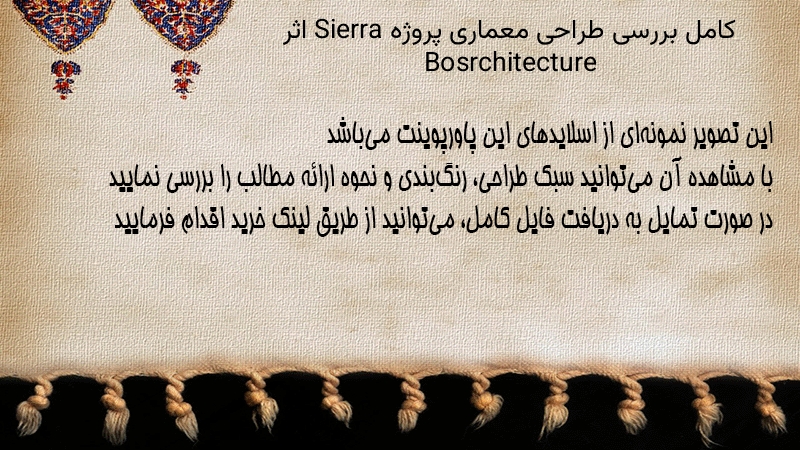 کامل بررسی طراحی معماری پروژه Sierra اثر Bosrchitecture

این تصویر نمونه‌ای از اسلایدهای این پاورپوینت می‌باشد
با مشاهده آن می‌توانید سبک طراحی، رنگ‌بندی و نحوه ارائه مطالب را بررسی نمایید
در صورت تمایل به دریافت فایل کامل، می‌توانید از طریق لینک خرید اقدام فرمایید